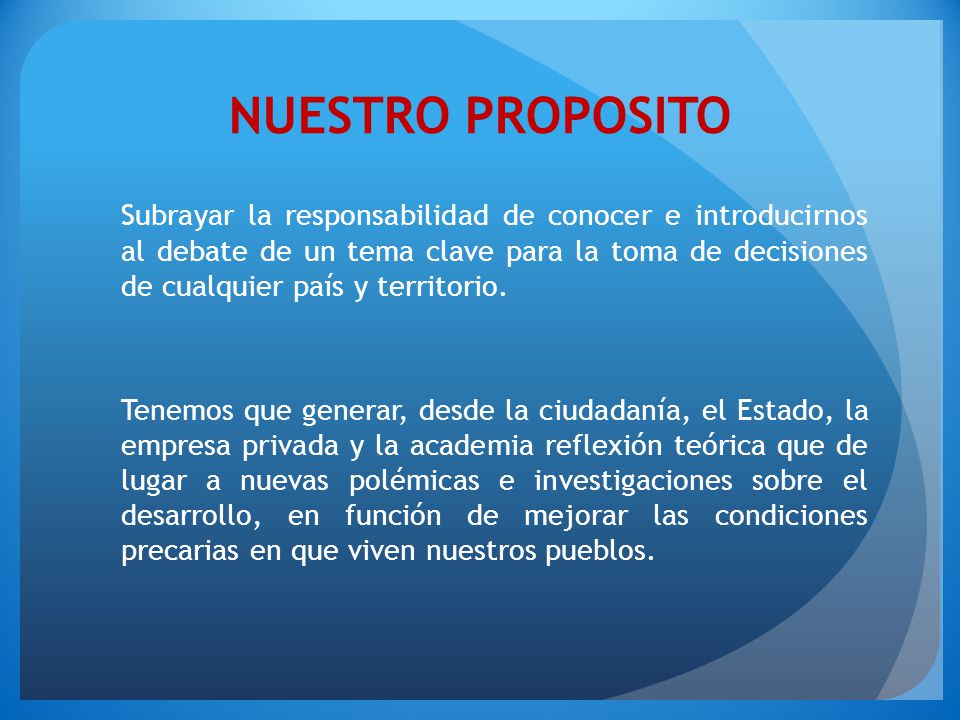 NUESTRO PROPOSITO

Subrayar la responsabilidad de conocer e introducirnos al debate de un tema clave para la toma de decisiones de cualquier país y territorio.

Tenemos que generar, desde la ciudadanía, el Estado, la empresa privada y la academia reflexión teórica que de lugar a nuevas polémicas e investigaciones sobre el desarrollo, en función de mejorar las condiciones precarias en que viven nuestros pueblos.